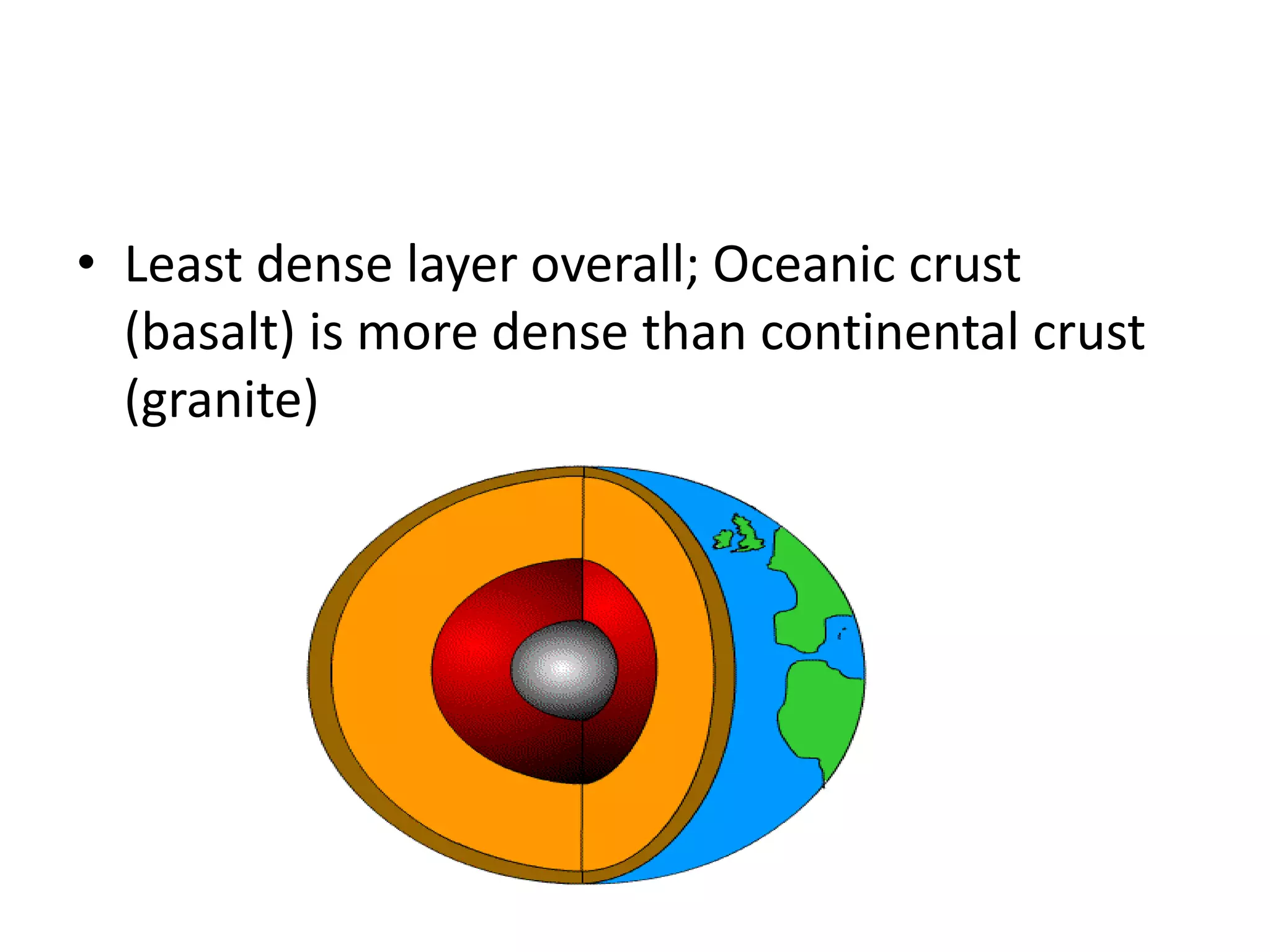 • Least dense layer overall; Oceanic crust (basalt) is more dense than continental crust (granite)